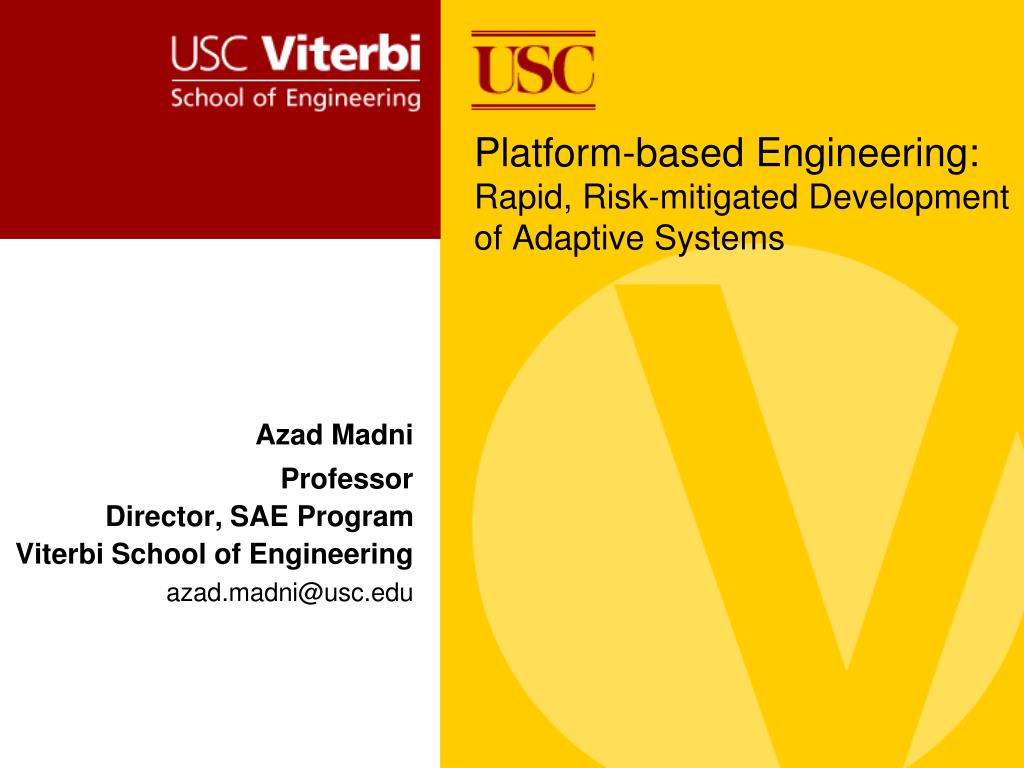 USC Viterbi
School of Engineering

USC

Platform-based Engineering:
Rapid, Risk-mitigated Development of Adaptive Systems

Azad Madni
Professor
Director, SAE Program
Viterbi School of Engineering
azad.madni@usc.edu